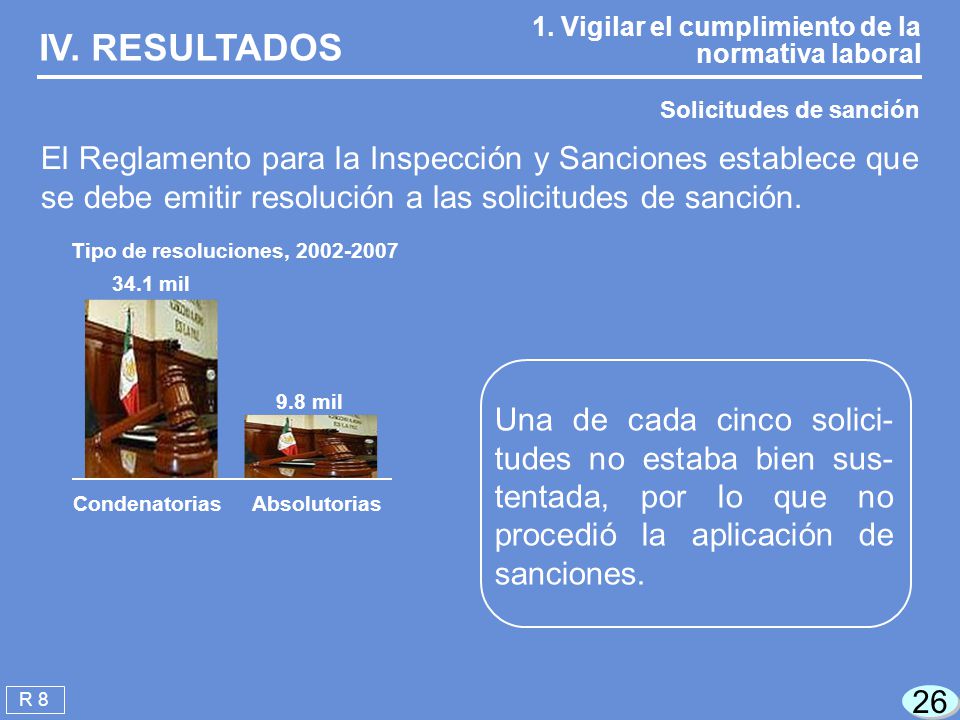 IV. RESULTADOS

1. Vigilar el cumplimiento de la normativa laboral

Solicitudes de sanción

El Reglamento para la Inspección y Sanciones establece que se debe emitir resolución a las solicitudes de sanción.

Tipo de resoluciones, 2002-2007

34.1 mil

9.8 mil

Condenatorias Absolutorias

Una de cada cinco solicitudes no estaba bien sustentada, por lo que no procedió la aplicación de sanciones.

R 8

26